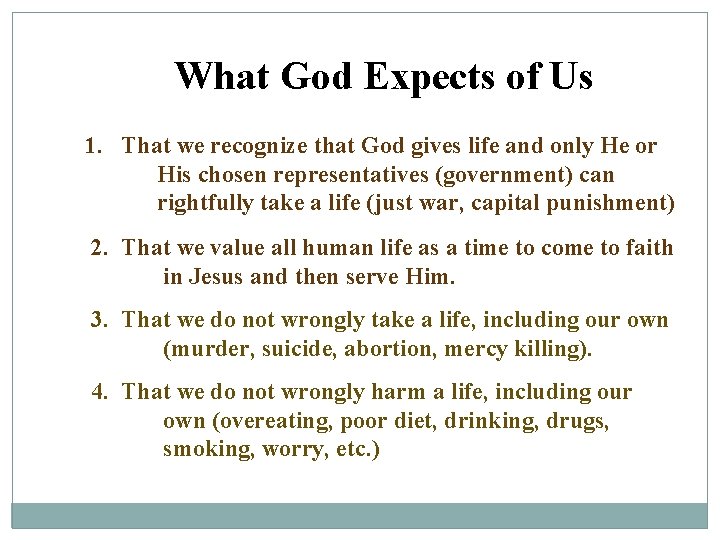 What God Expects of Us

1. That we recognize that God gives life and only He or His chosen representatives (government) can rightfully take a life (just war, capital punishment)

2. That we value all human life as a time to come to faith in Jesus and then serve Him.

3. That we do not wrongly take a life, including our own (murder, suicide, abortion, mercy killing).

4. That we do not wrongly harm a life, including our own (overeating, poor diet, drinking, drugs, smoking, worry, etc.)